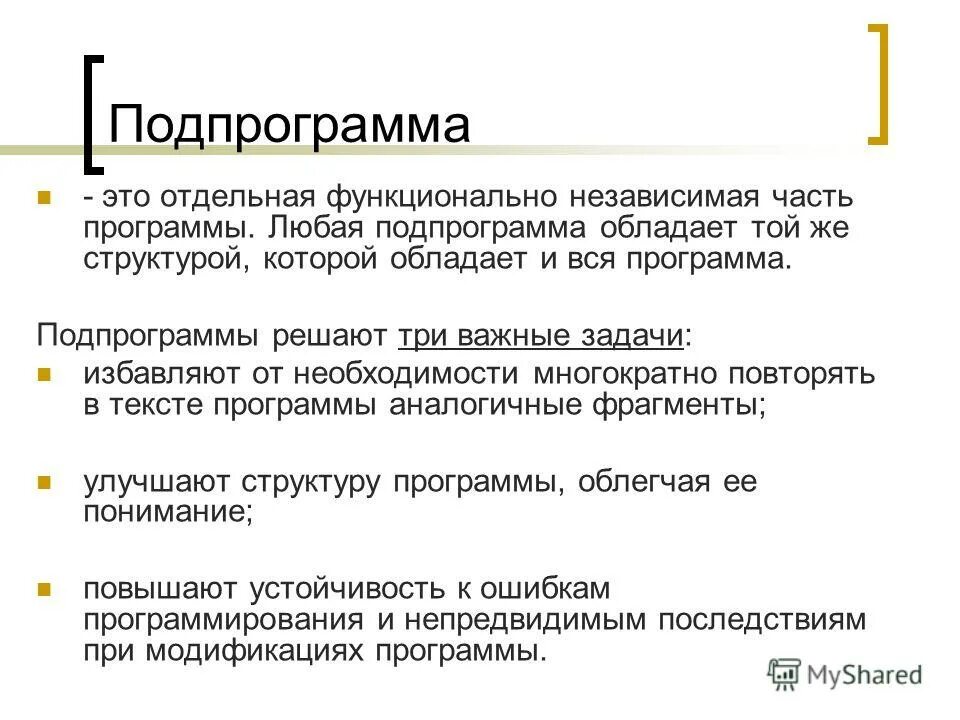 Подпрограмма

- это отдельная функционально независимая часть программы. Любая подпрограмма обладает той же структурой, которой обладает и вся программа.

Подпрограммы решают три важные задачи:

избавляют от необходимости многократно повторять в тексте программы аналогичные фрагменты;

улучшают структуру программы, облегчая ее понимание;

повышают устойчивость к ошибкам программирования и непредвидимым последствиям при модификациях программы.

MyShared